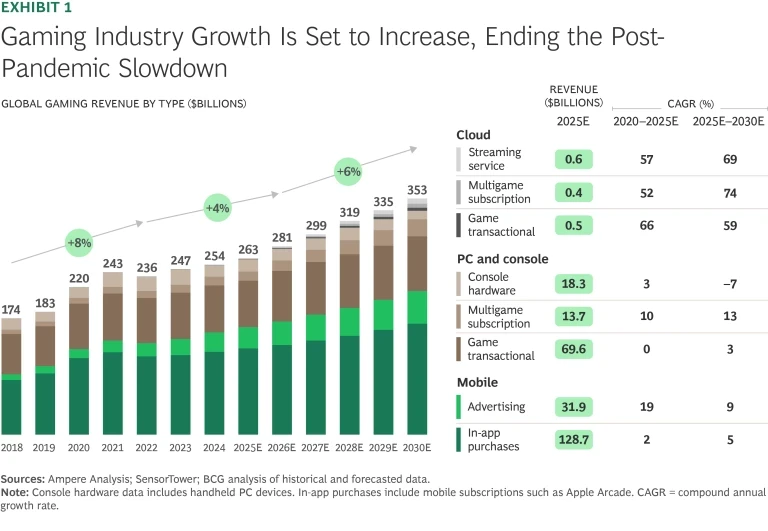 EXHIBIT 1

Gaming Industry Growth Is Set to Increase, Ending the Post-Pandemic Slowdown

GLOBAL GAMING REVENUE BY TYPE ($BILLIONS)

+8%
+4%
+6%

174 183 220 243 236 247 254 263 281 299 319 335 353

2018 2019 2020 2021 2022 2023 2024 2025E 2026E 2027E 2028E 2029E 2030E

| | REVENUE ($BILLIONS) 2025E | CAGR (%) 2020–2025E | CAGR (%) 2025E–2030E |
|---|---|---|---|
| **Cloud** | | | |
| Streaming service | 0.6 | 57 | 69 |
| Multigame subscription | 0.4 | 52 | 74 |
| Game transactional | 0.5 | 66 | 59 |
| **PC and console** | | | |
| Console hardware | 18.3 | 3 | –7 |
| Multigame subscription | 13.7 | 10 | 13 |
| Game transactional | 69.6 | 0 | 3 |
| **Mobile** | | | |
| Advertising | 31.9 | 19 | 9 |
| In-app purchases | 128.7 | 2 | 5 |

Sources: Ampere Analysis; SensorTower; BCG analysis of historical and forecasted data.
Note: Console hardware data includes handheld PC devices. In-app purchases include mobile subscriptions such as Apple Arcade. CAGR = compound annual growth rate.